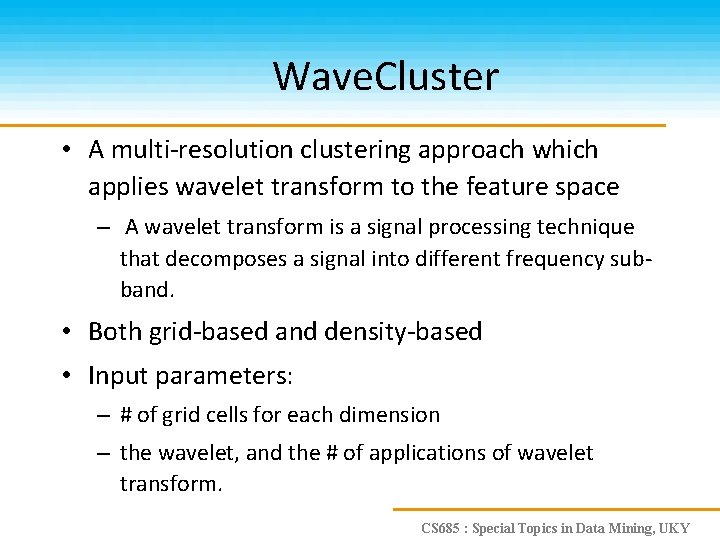 WaveCluster

• A multi-resolution clustering approach which applies wavelet transform to the feature space

– A wavelet transform is a signal processing technique that decomposes a signal into different frequency sub-band.

• Both grid-based and density-based

• Input parameters:

– # of grid cells for each dimension

– the wavelet, and the # of applications of wavelet transform.

CS685 : Special Topics in Data Mining, UKY